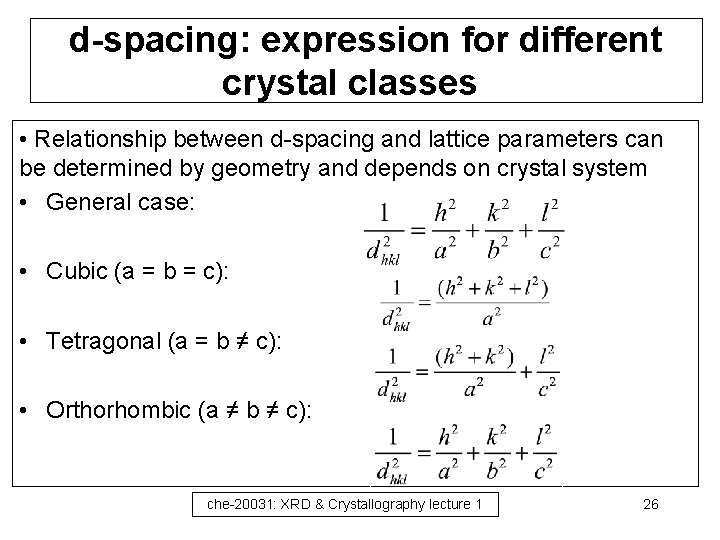 d-spacing: expression for different crystal classes

• Relationship between d-spacing and lattice parameters can be determined by geometry and depends on crystal system

• General case: $\frac{1}{d_{hkl}^2} = \frac{h^2}{a^2} + \frac{k^2}{b^2} + \frac{l^2}{c^2}$

• Cubic (a = b = c): $\frac{1}{d_{hkl}^2} = \frac{(h^2 + k^2 + l^2)}{a^2}$

• Tetragonal (a = b ≠ c): $\frac{1}{d_{hkl}^2} = \frac{(h^2 + k^2)}{a^2} + \frac{l^2}{c^2}$

• Orthorhombic (a ≠ b ≠ c): $\frac{1}{d_{hkl}^2} = \frac{h^2}{a^2} + \frac{k^2}{b^2} + \frac{l^2}{c^2}$

che-20031: XRD & Crystallography lecture 1

26